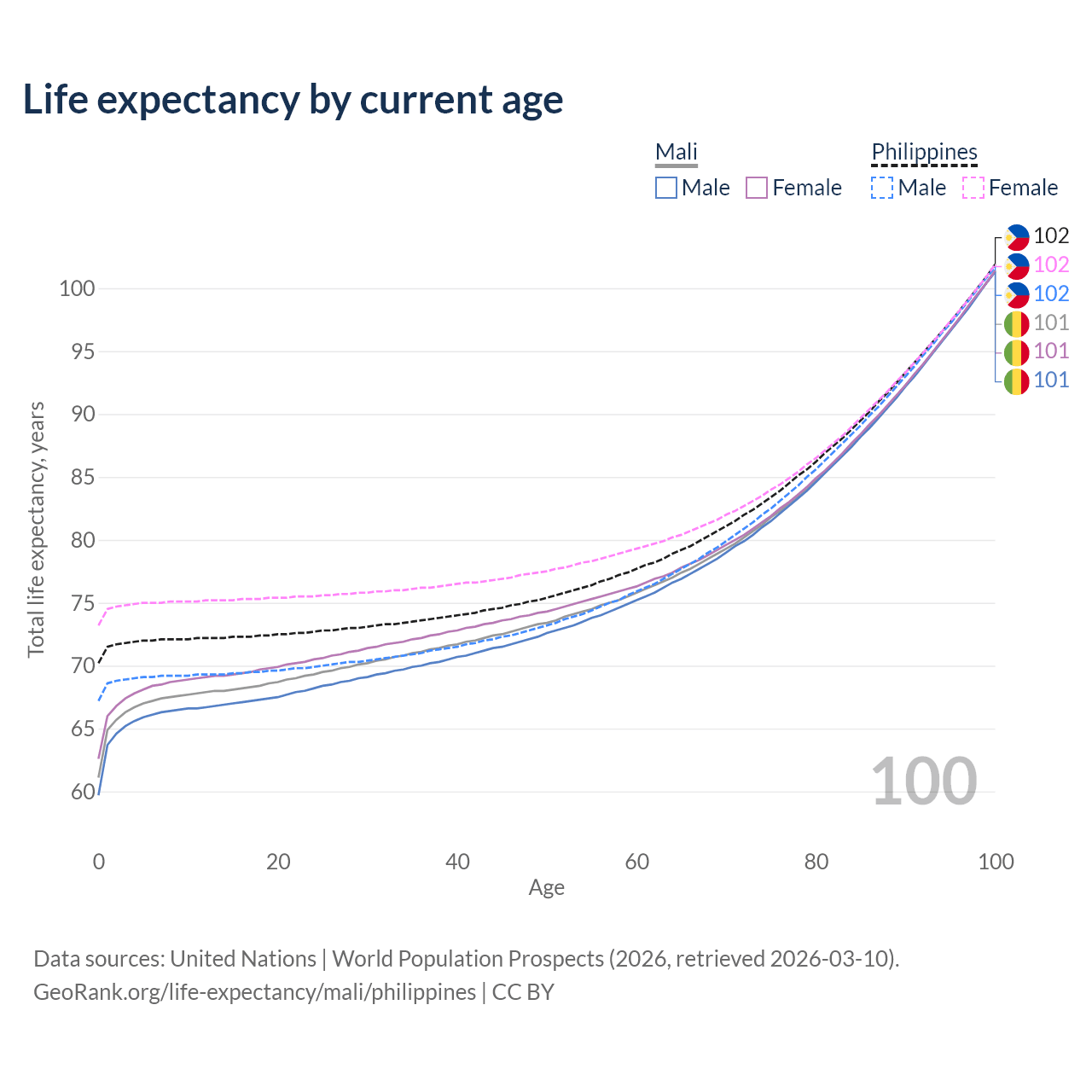 Life expectancy by current age

Mali
Male Female

Philippines
Male Female

102
102
102
101
101
101

Total life expectancy, years

100
95
90
85
80
75
70
65
60

100

0 20 40 60 80 100
Age

Data sources: United Nations | World Population Prospects (2026, retrieved 2026-03-10).
GeoRank.org/life-expectancy/mali/philippines | CC BY